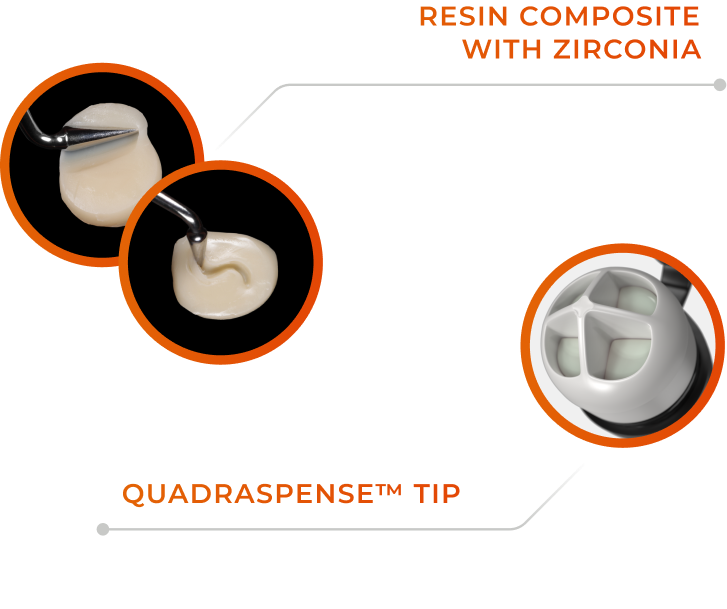 RESIN COMPOSITE
WITH ZIRCONIA

QUADRASPENSE™ TIP